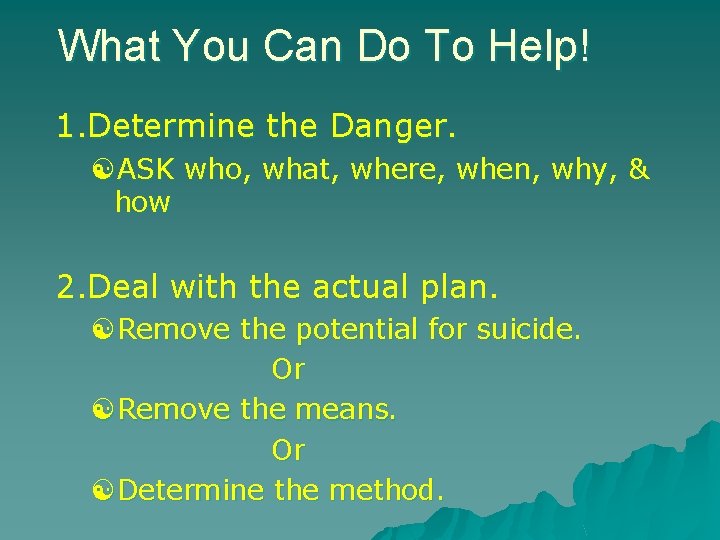 What You Can Do To Help!

1.Determine the Danger.

ASK who, what, where, when, why, & how

2.Deal with the actual plan.

Remove the potential for suicide.

Or

Remove the means.

Or

Determine the method.